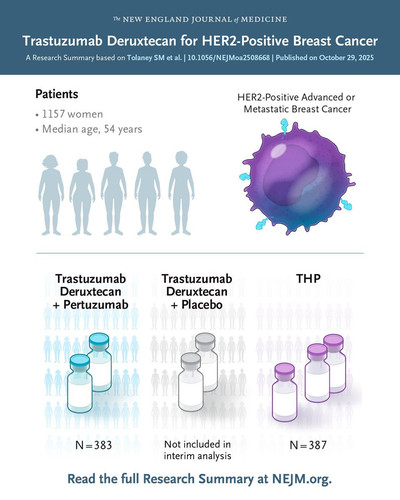 The NEW ENGLAND JOURNAL of MEDICINE

Trastuzumab Deruxtecan for HER2-Positive Breast Cancer

A Research Summary based on Tolaney SM et al. | 10.1056/NEJMoa2508668 | Published on October 29, 2025

Patients

• 1157 women
• Median age, 54 years

HER2-Positive Advanced or Metastatic Breast Cancer

Trastuzumab Deruxtecan + Pertuzumab

N = 383

Trastuzumab Deruxtecan + Placebo

Not included in interim analysis

THP

N = 387

Read the full Research Summary at NEJM.org.